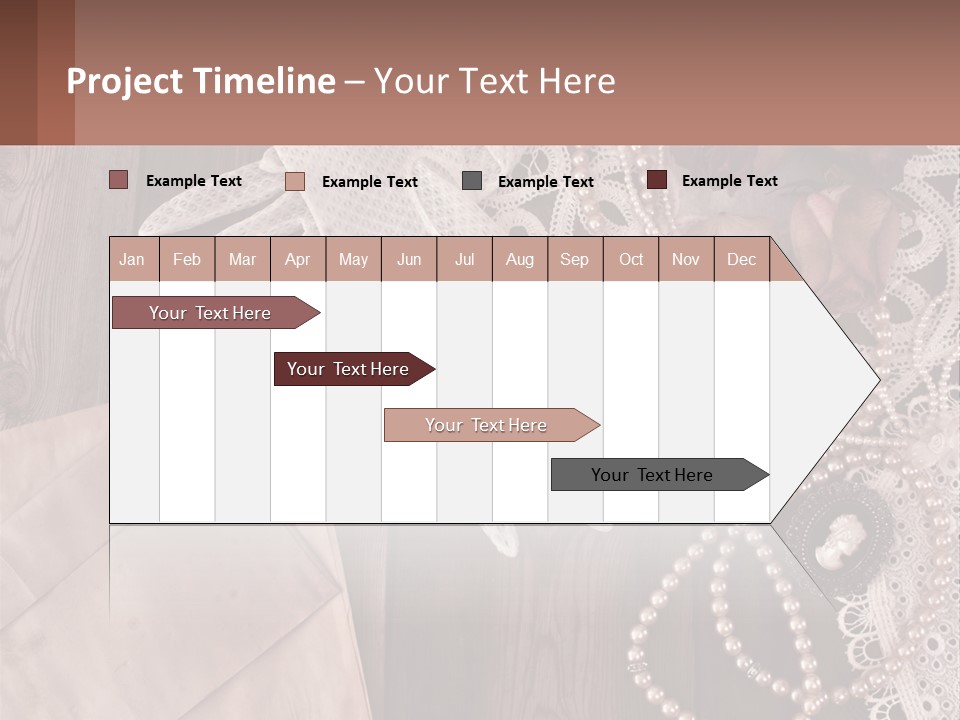 Project Timeline – Your Text Here

Example Text
Example Text
Example Text
Example Text

| Jan | Feb | Mar | Apr | May | Jun | Jul | Aug | Sep | Oct | Nov | Dec |
|---|---|---|---|---|---|---|---|---|---|---|---|

Your Text Here
Your Text Here
Your Text Here
Your Text Here